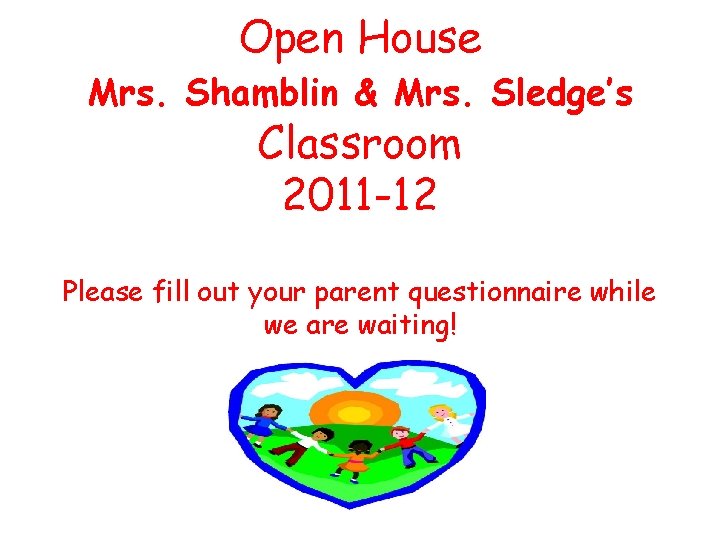 Open House
Mrs. Shamblin & Mrs. Sledge's
Classroom
2011-12

Please fill out your parent questionnaire while we are waiting!